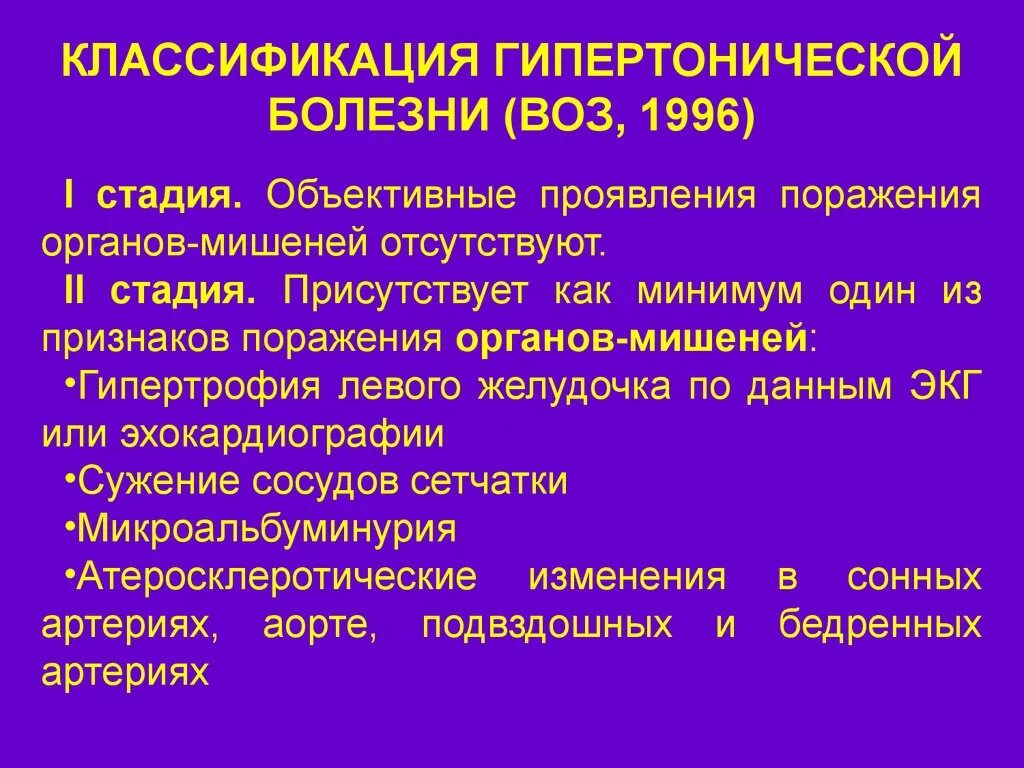 КЛАССИФИКАЦИЯ ГИПЕРТОНИЧЕСКОЙ БОЛЕЗНИ (ВОЗ, 1996)

I стадия. Объективные проявления поражения органов-мишеней отсутствуют.

II стадия. Присутствует как минимум один из признаков поражения органов-мишеней:

•Гипертрофия левого желудочка по данным ЭКГ или эхокардиографии

•Сужение сосудов сетчатки

•Микроальбуминурия

•Атеросклеротические изменения в сонных артериях, аорте, подвздошных и бедренных артериях